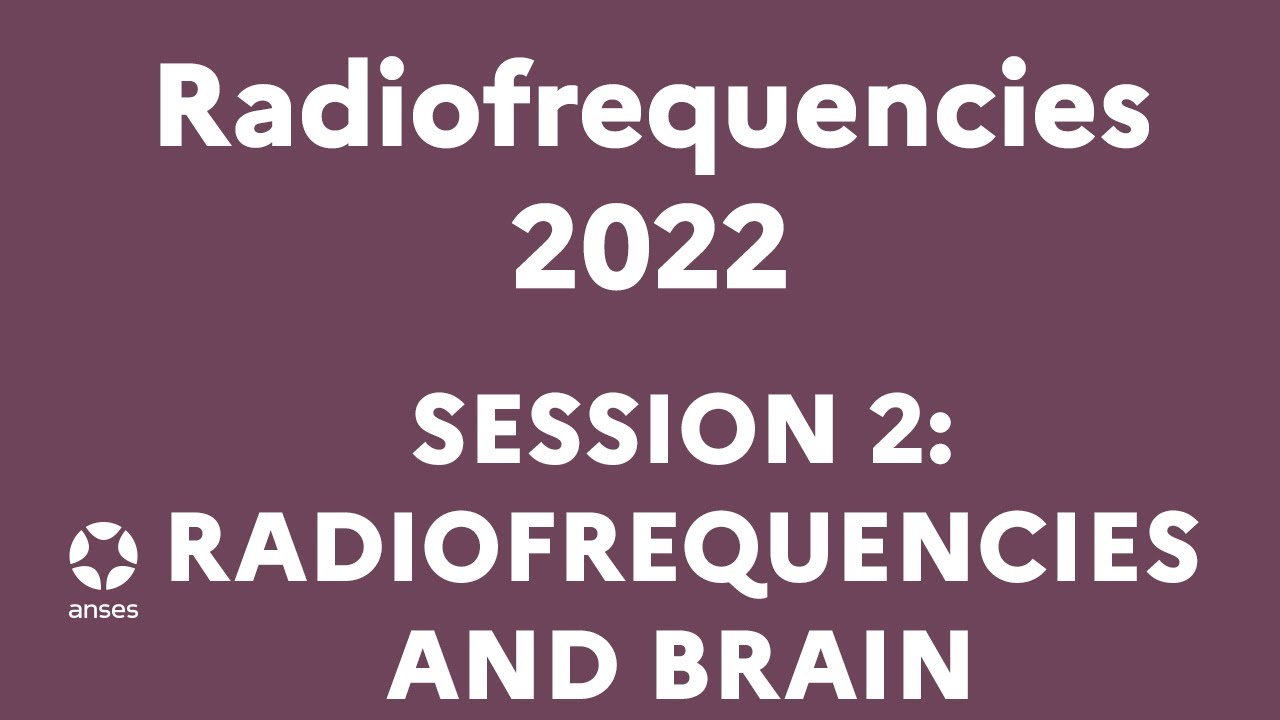 Radiofrequencies 2022

SESSION 2: RADIOFREQUENCIES AND BRAIN

anses